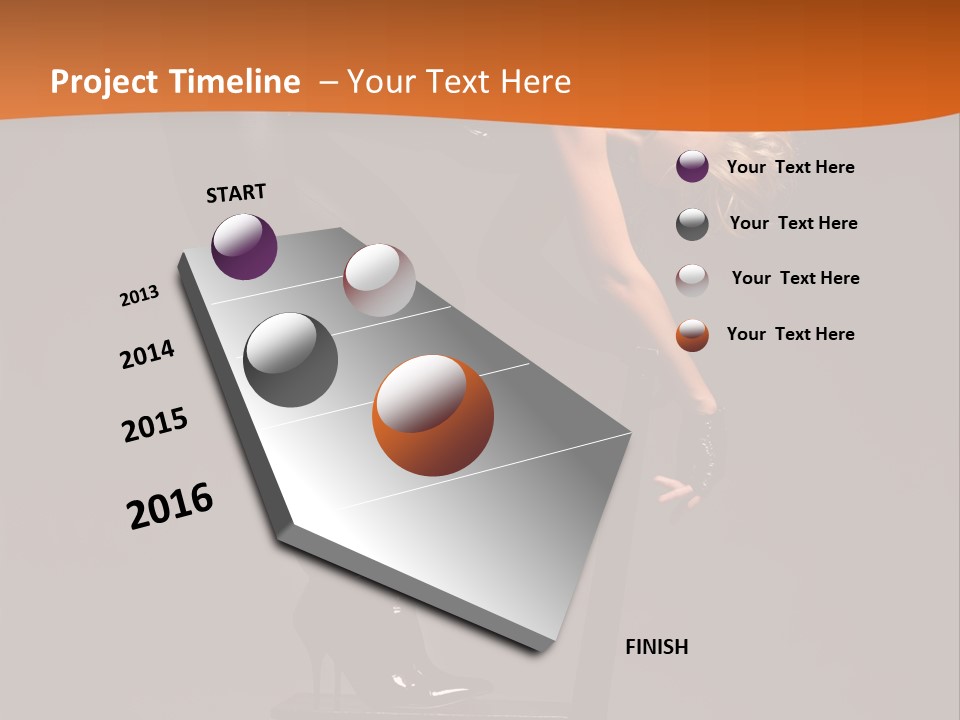 Project Timeline – Your Text Here

START

2013

2014

2015

2016

FINISH

Your Text Here

Your Text Here

Your Text Here

Your Text Here